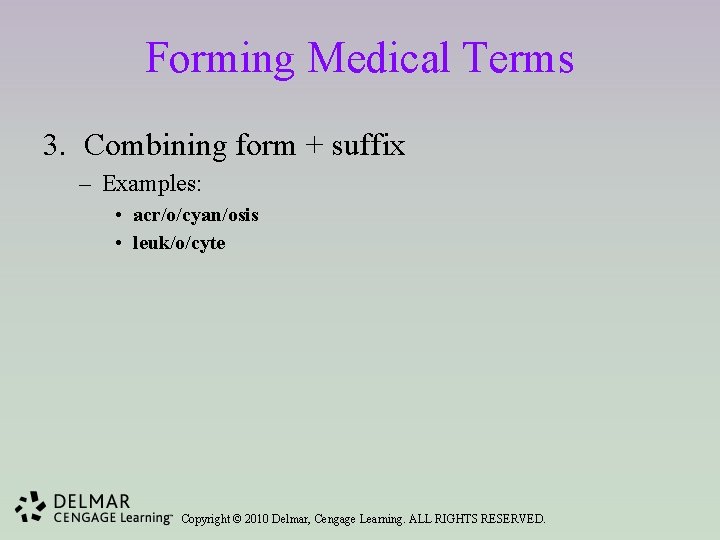 Forming Medical Terms

3. Combining form + suffix

– Examples:

• acr/o/cyan/osis

• leuk/o/cyte

DELMAR
CENGAGE Learning™

Copyright © 2010 Delmar, Cengage Learning. ALL RIGHTS RESERVED.